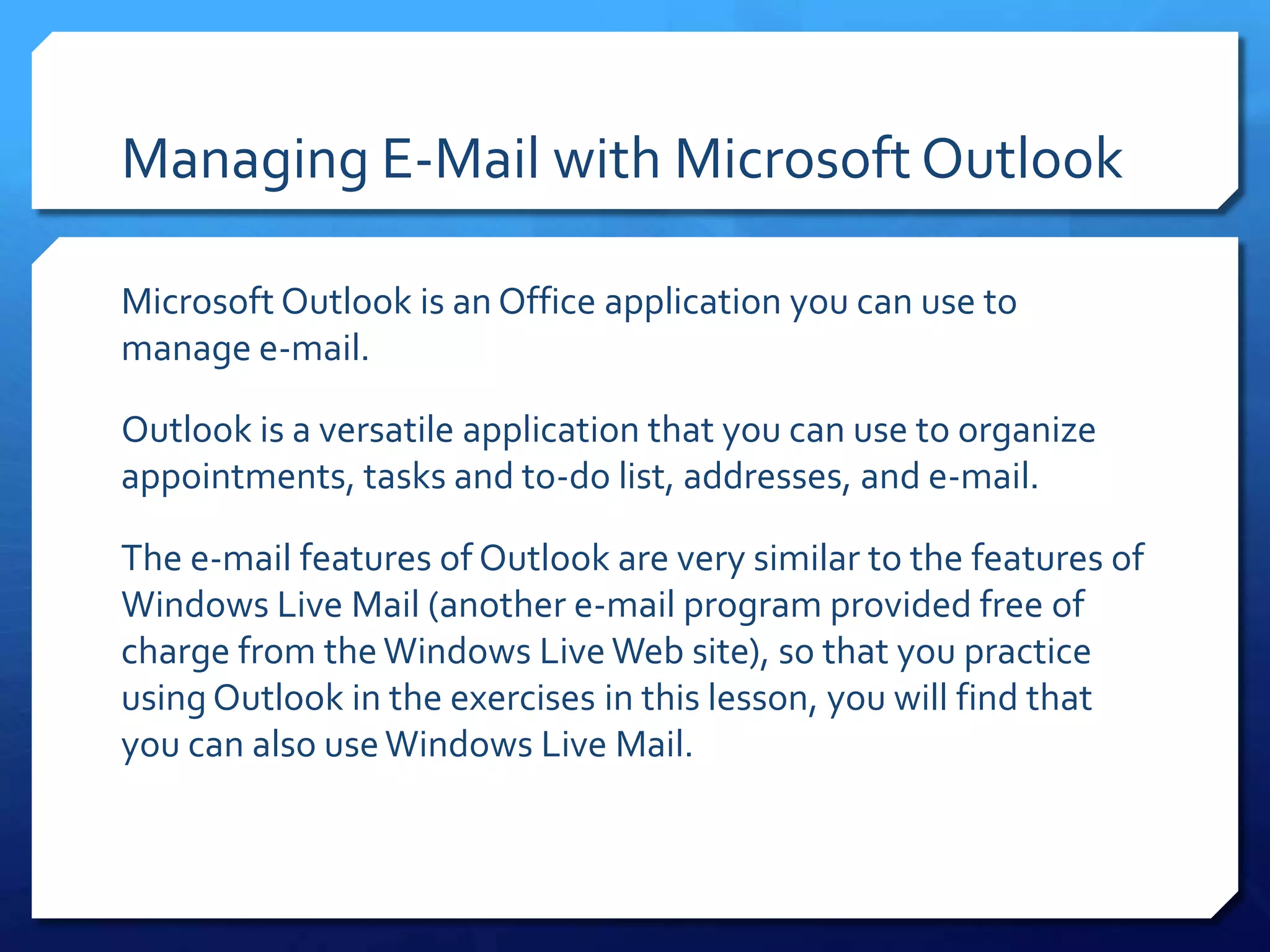 Managing E-Mail with Microsoft Outlook

Microsoft Outlook is an Office application you can use to manage e-mail.

Outlook is a versatile application that you can use to organize appointments, tasks and to-do list, addresses, and e-mail.

The e-mail features of Outlook are very similar to the features of Windows Live Mail (another e-mail program provided free of charge from the Windows Live Web site), so that you practice using Outlook in the exercises in this lesson, you will find that you can also use Windows Live Mail.